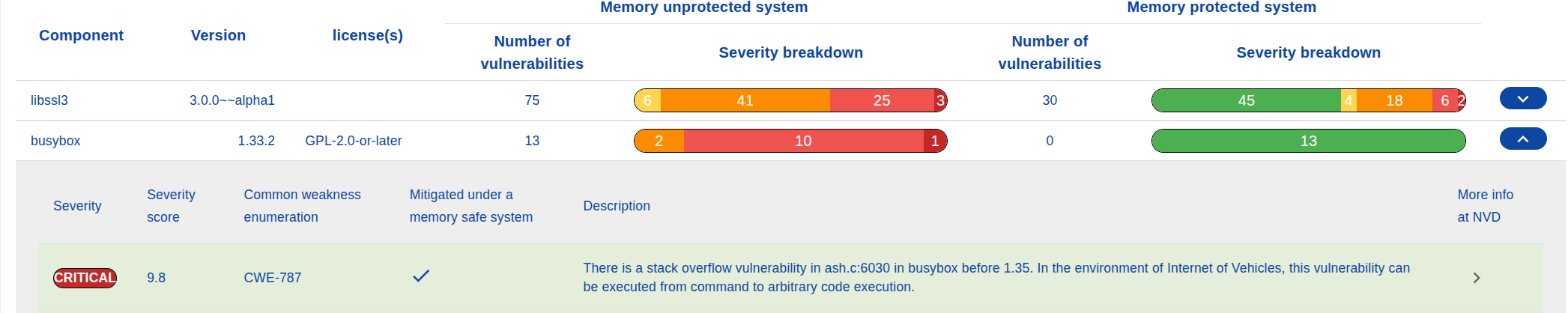 | Component | Version | license(s) | Memory unprotected system: Number of vulnerabilities | Memory unprotected system: Severity breakdown | Memory protected system: Number of vulnerabilities | Memory protected system: Severity breakdown |
|---|---|---|---|---|---|---|
| libssl3 | 3.0.0~~alpha1 | | 75 | 6 41 25 3 | 30 | 45 4 18 6 2 |
| busybox | 1.33.2 | GPL-2.0-or-later | 13 | 2 10 1 | 0 | 13 |

| Severity | Severity score | Common weakness enumeration | Mitigated under a memory safe system | Description | More info at NVD |
|---|---|---|---|---|---|
| CRITICAL | 9.8 | CWE-787 | ✓ | There is a stack overflow vulnerability in ash.c:6030 in busybox before 1.35. In the environment of Internet of Vehicles, this vulnerability can be executed from command to arbitrary code execution. | › |